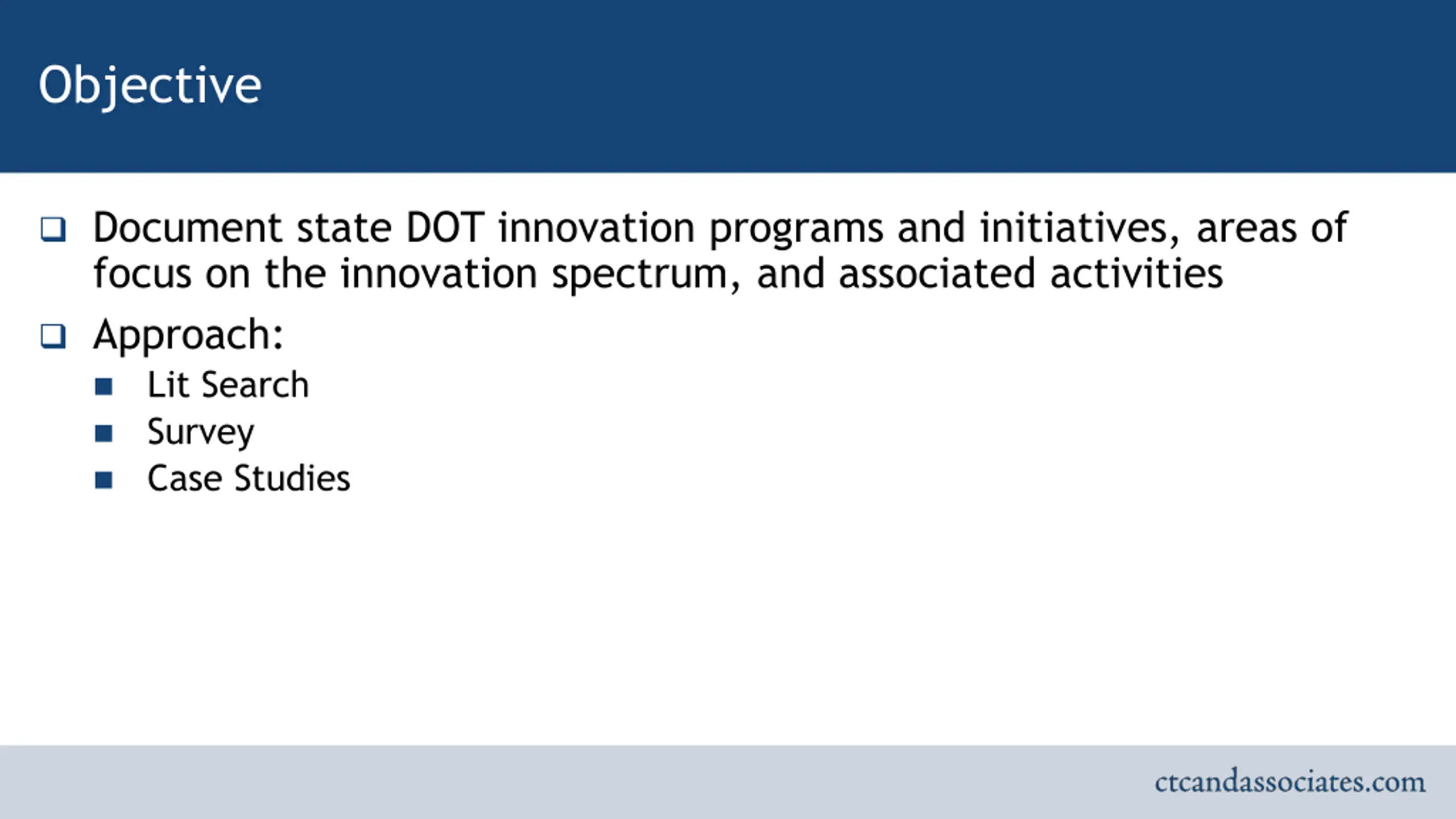 Objective

❑ Document state DOT innovation programs and initiatives, areas of focus on the innovation spectrum, and associated activities

❑ Approach:

■ Lit Search
■ Survey
■ Case Studies

ctcandassociates.com